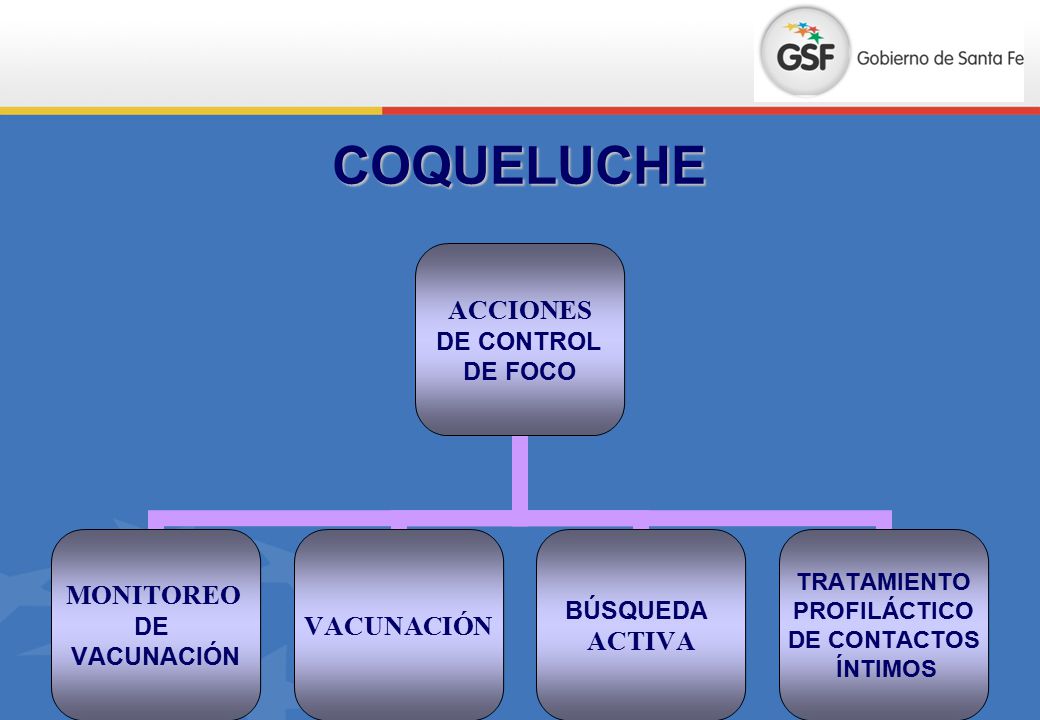 GSF Gobierno de Santa Fe

COQUELUCHE

ACCIONES DE CONTROL DE FOCO

MONITOREO DE VACUNACIÓN

VACUNACIÓN

BÚSQUEDA ACTIVA

TRATAMIENTO PROFILÁCTICO DE CONTACTOS ÍNTIMOS